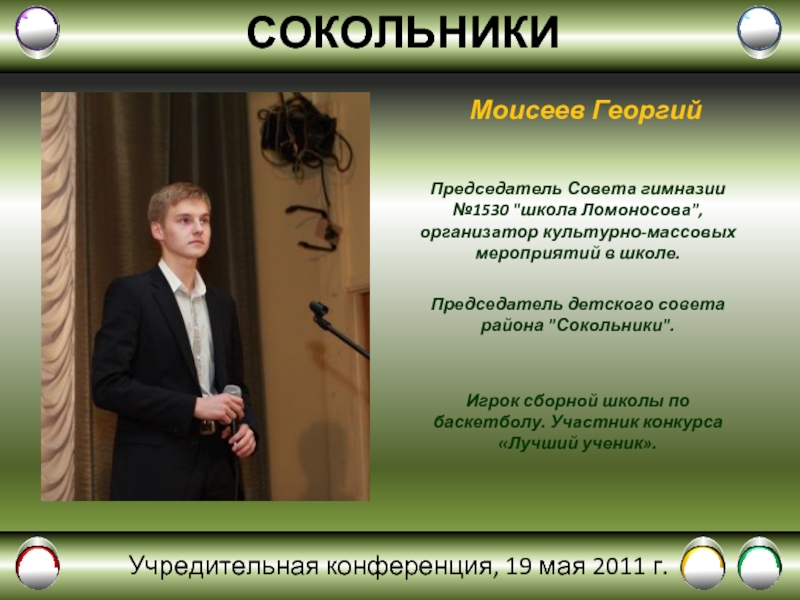 СОКОЛЬНИКИ

Моисеев Георгий

Председатель Совета гимназии №1530 "школа Ломоносова", организатор культурно-массовых мероприятий в школе.

Председатель детского совета района "Сокольники".

Игрок сборной школы по баскетболу. Участник конкурса «Лучший ученик».

Учредительная конференция, 19 мая 2011 г.